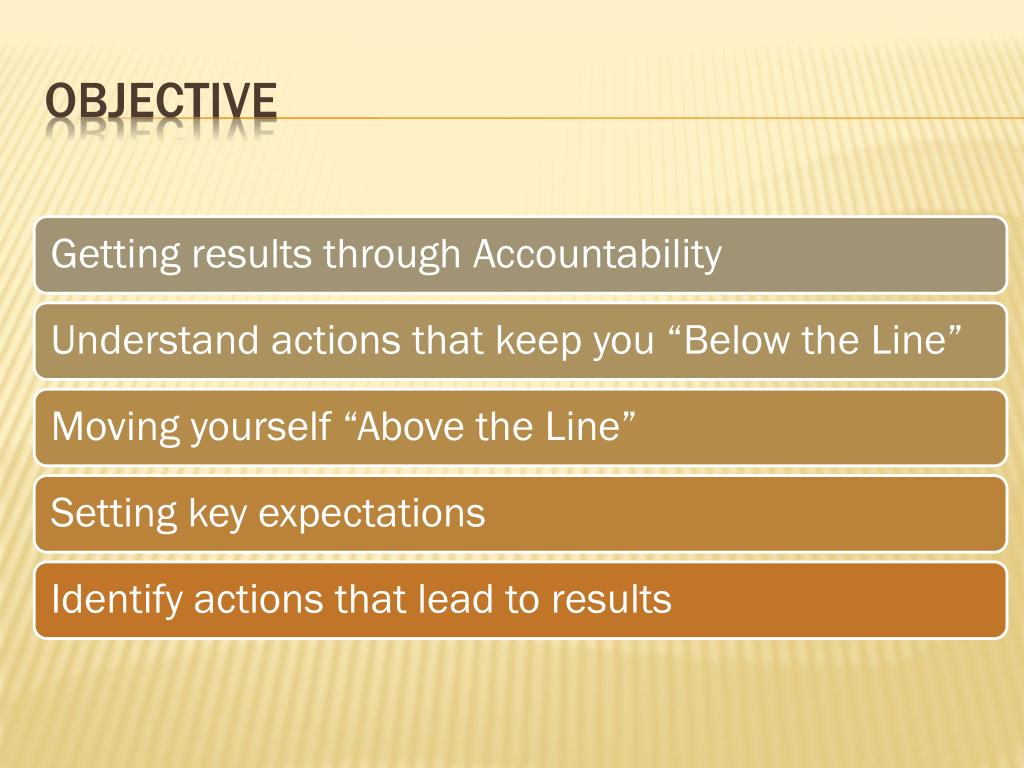 OBJECTIVE

Getting results through Accountability

Understand actions that keep you “Below the Line”

Moving yourself “Above the Line”

Setting key expectations

Identify actions that lead to results